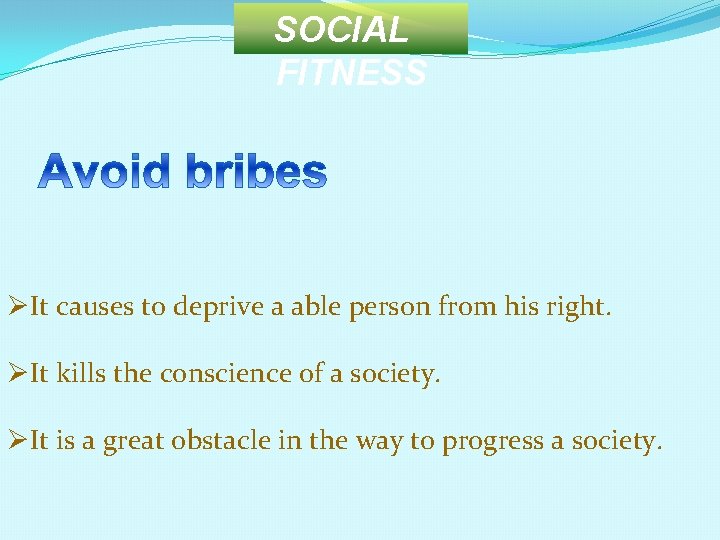 SOCIAL FITNESS

Avoid bribes

➢It causes to deprive a able person from his right.

➢It kills the conscience of a society.

➢It is a great obstacle in the way to progress a society.